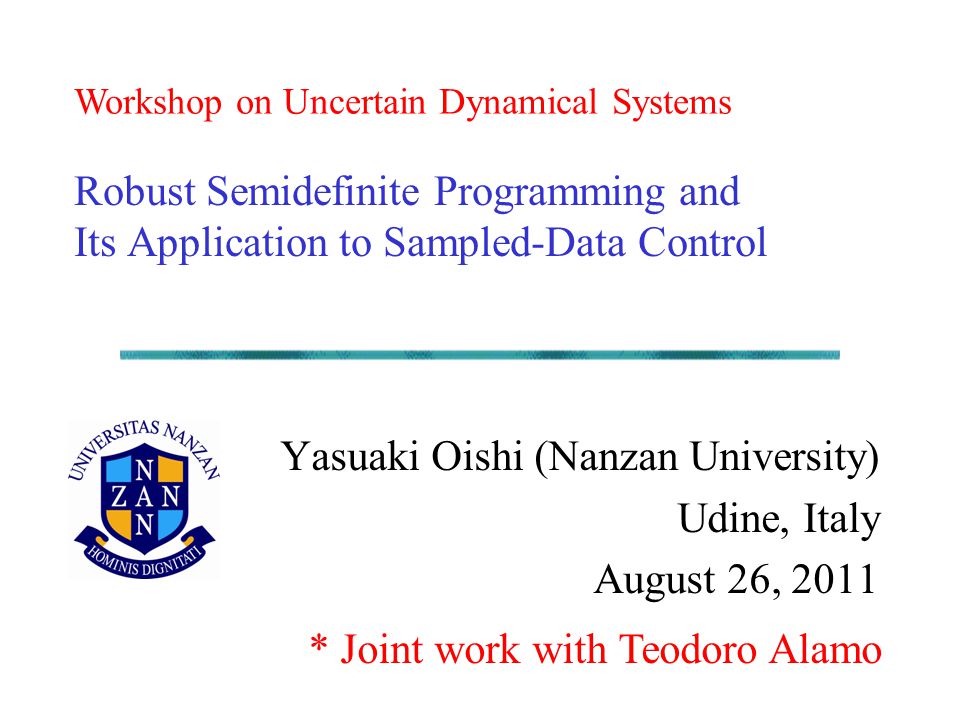 Workshop on Uncertain Dynamical Systems

Robust Semidefinite Programming and Its Application to Sampled-Data Control

UNIVERSITAS NANZAN
N
Z A N
N
HOMINIS DIGNITATI

Yasuaki Oishi (Nanzan University)
Udine, Italy
August 26, 2011

* Joint work with Teodoro Alamo